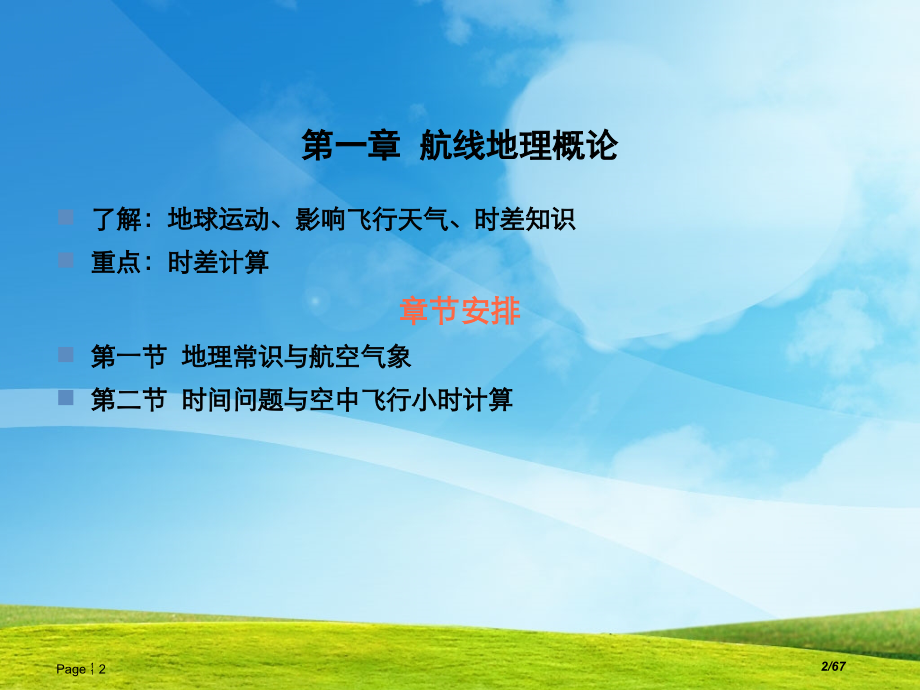 第一章 航线地理概论

了解：地球运动、影响飞行天气、时差知识

重点：时差计算

章节安排

第一节 地理常识与航空气象

第二节 时间问题与空中飞行小时计算

Page ¦ 2

2/67